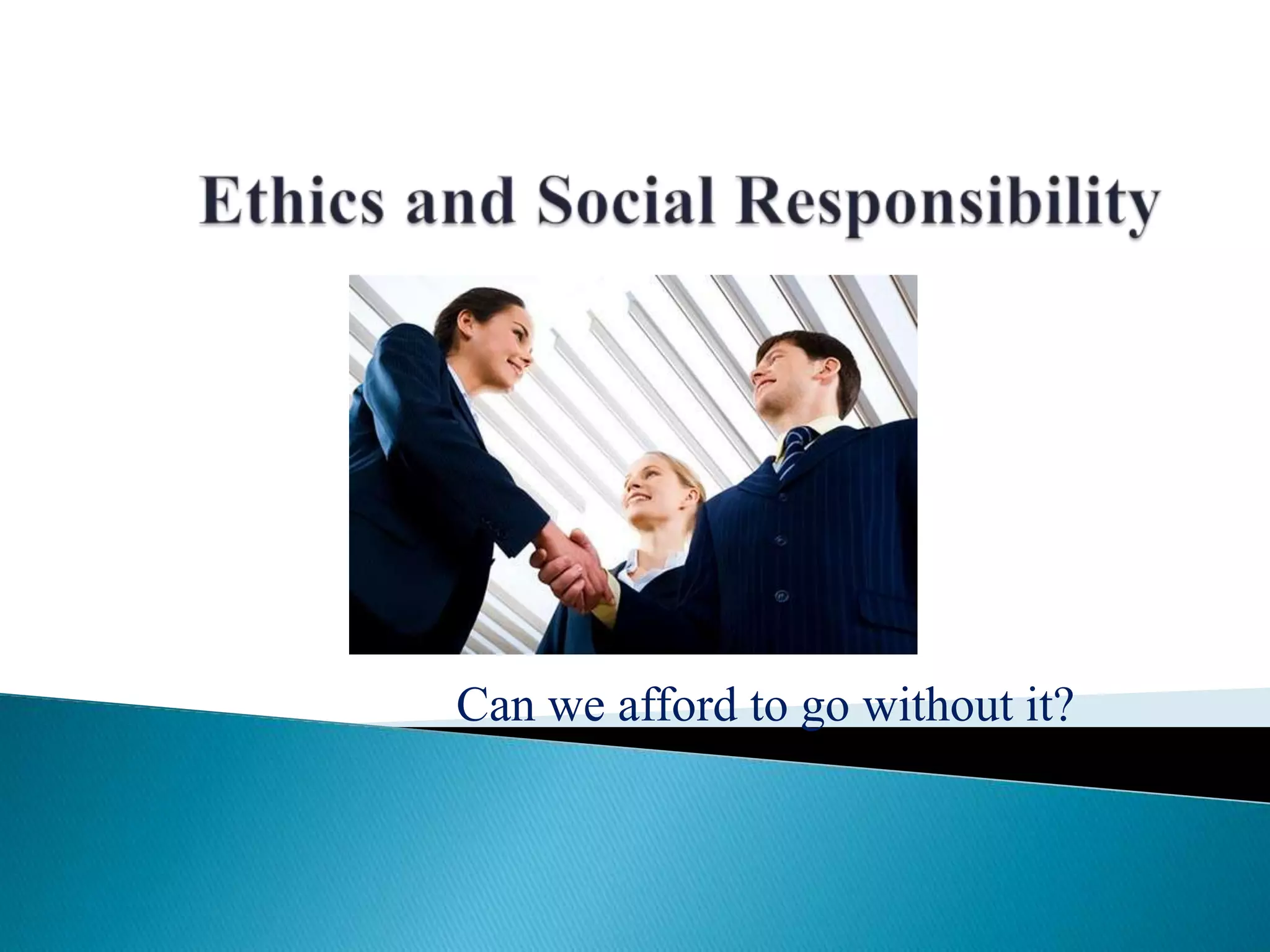 Ethics and Social Responsibility

Can we afford to go without it?